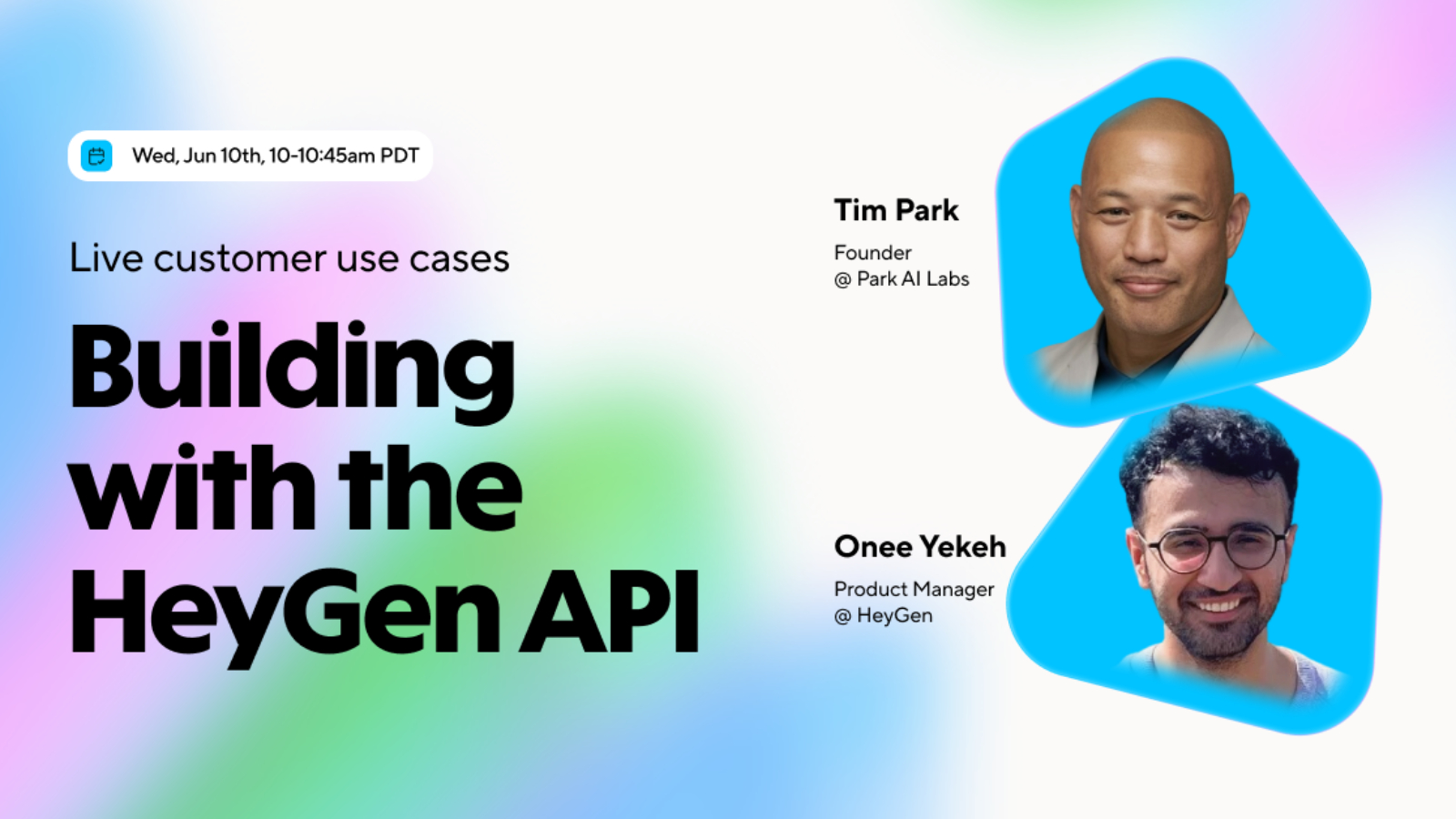 Wed, Jun 10th, 10-10:45am PDT

Live customer use cases

Building with the HeyGen API

Tim Park

Founder
@ Park AI Labs

Onee Yekeh

Product Manager
@ HeyGen